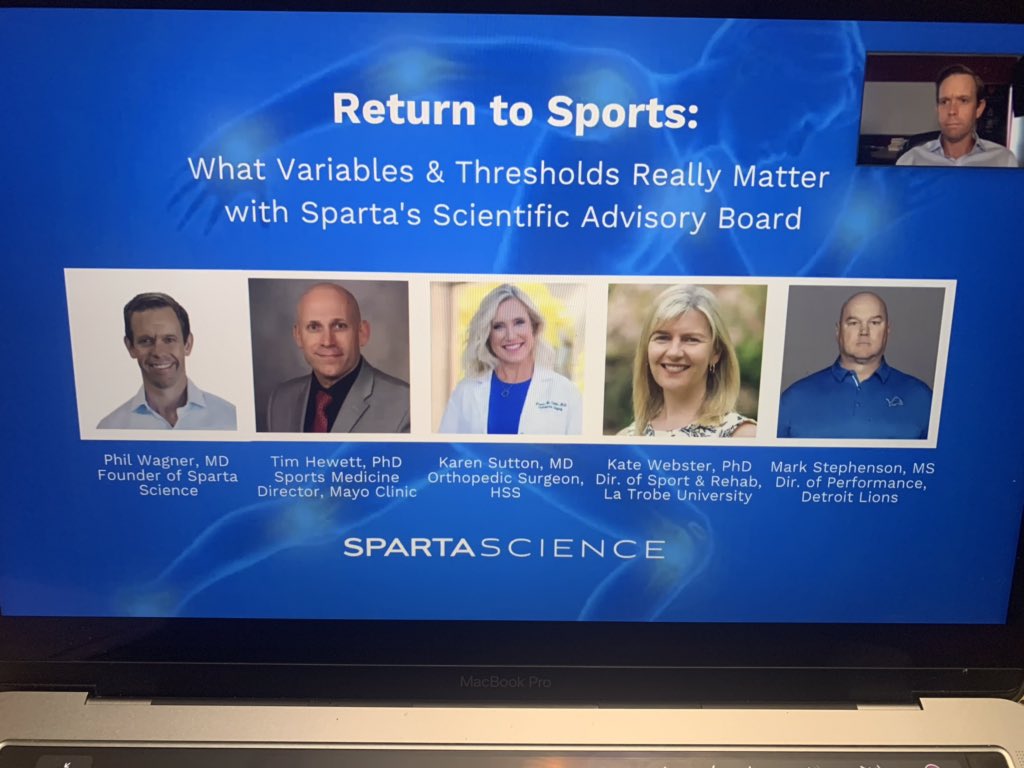 Return to Sports:

What Variables & Thresholds Really Matter with Sparta's Scientific Advisory Board

Phil Wagner, MD
Founder of Sparta Science

Tim Hewett, PhD
Sports Medicine Director, Mayo Clinic

Karen Sutton, MD
Orthopedic Surgeon, HSS

Kate Webster, PhD
Dir. of Sport & Rehab, La Trobe University

Mark Stephenson, MS
Dir. of Performance, Detroit Lions

SPARTASCIENCE

MacBook Pro